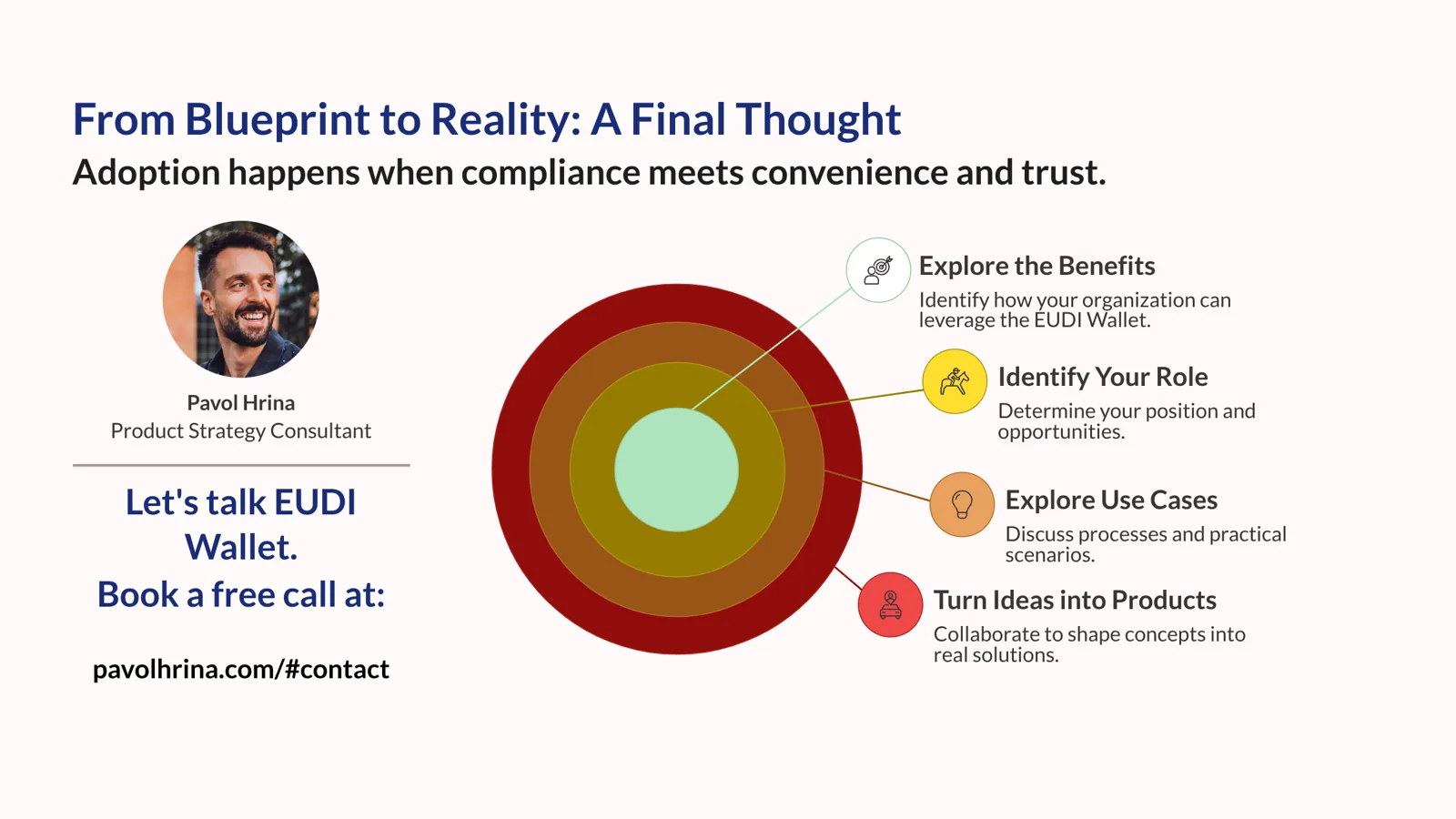 From Blueprint to Reality: A Final Thought

Adoption happens when compliance meets convenience and trust.

Pavol Hrina
Product Strategy Consultant

Let's talk EUDI Wallet.
Book a free call at:

pavolhrina.com/#contact

Explore the Benefits
Identify how your organization can leverage the EUDI Wallet.

Identify Your Role
Determine your position and opportunities.

Explore Use Cases
Discuss processes and practical scenarios.

Turn Ideas into Products
Collaborate to shape concepts into real solutions.